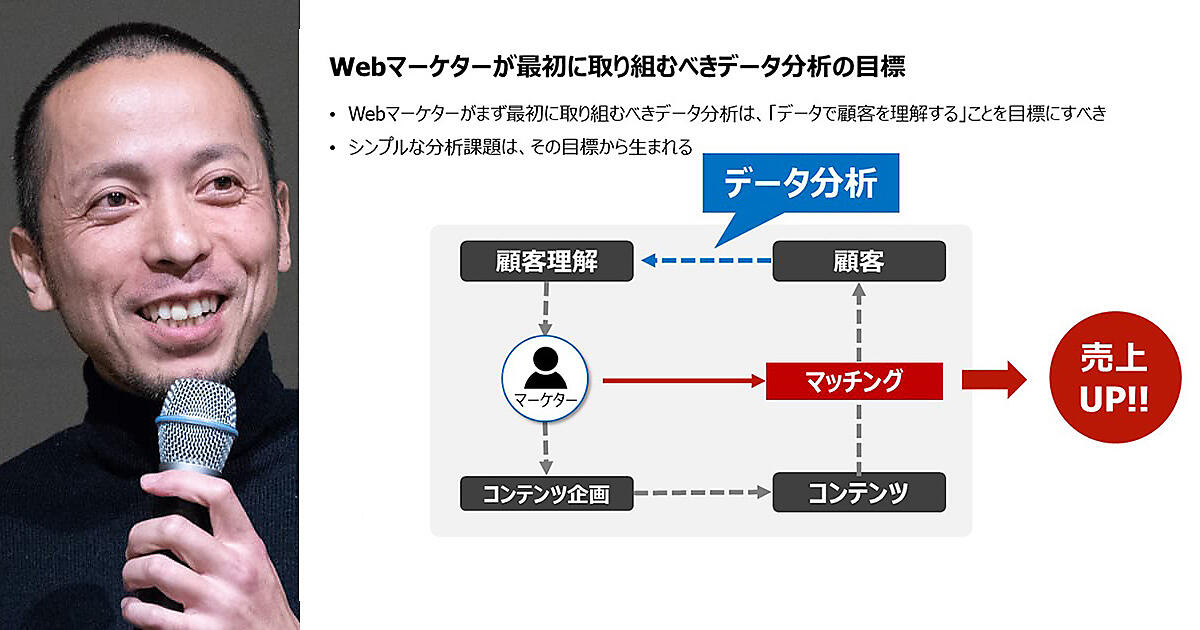 Webマーケターが最初に取り組むべきデータ分析の目標

• Webマーケターがまず最初に取り組むべきデータ分析は、「データで顧客を理解する」ことを目標にすべき
• シンプルな分析課題は、その目標から生まれる

データ分析

顧客理解

顧客

マーケター

マッチング

売上 UP!!

コンテンツ企画

コンテンツ